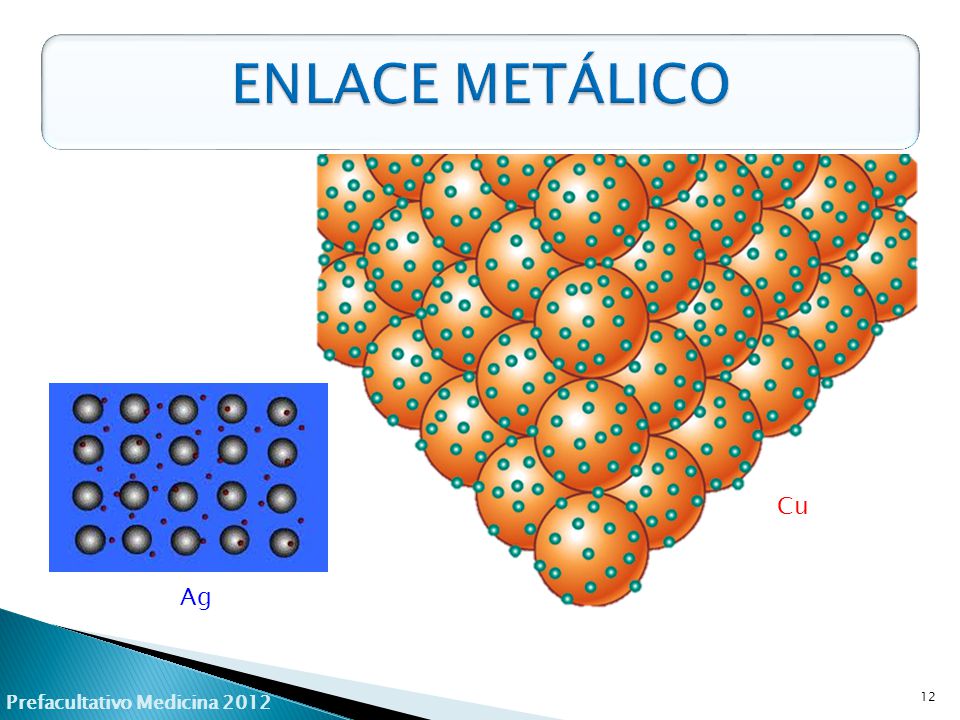 ENLACE METÁLICO

Cu

Ag

Prefacultativo Medicina 2012

12